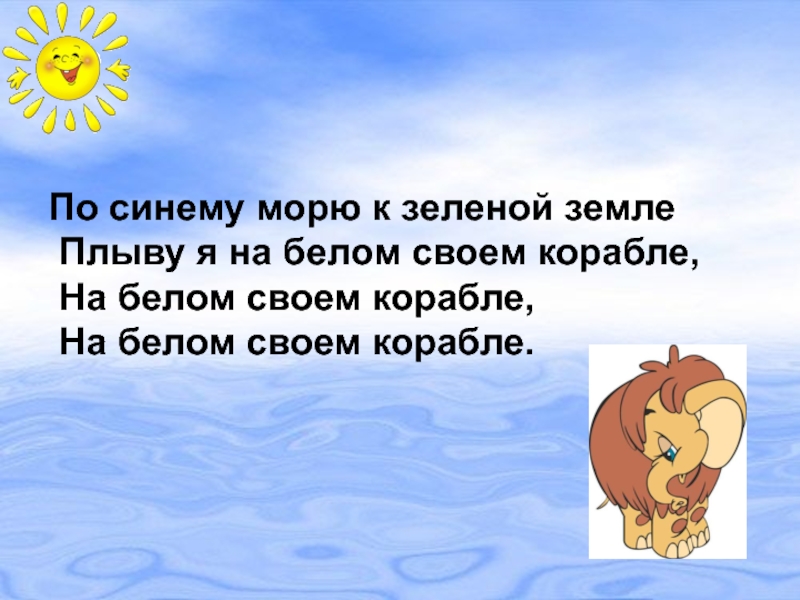 По синему морю к зеленой земле
Плыву я на белом своем корабле,
На белом своем корабле,
На белом своем корабле.